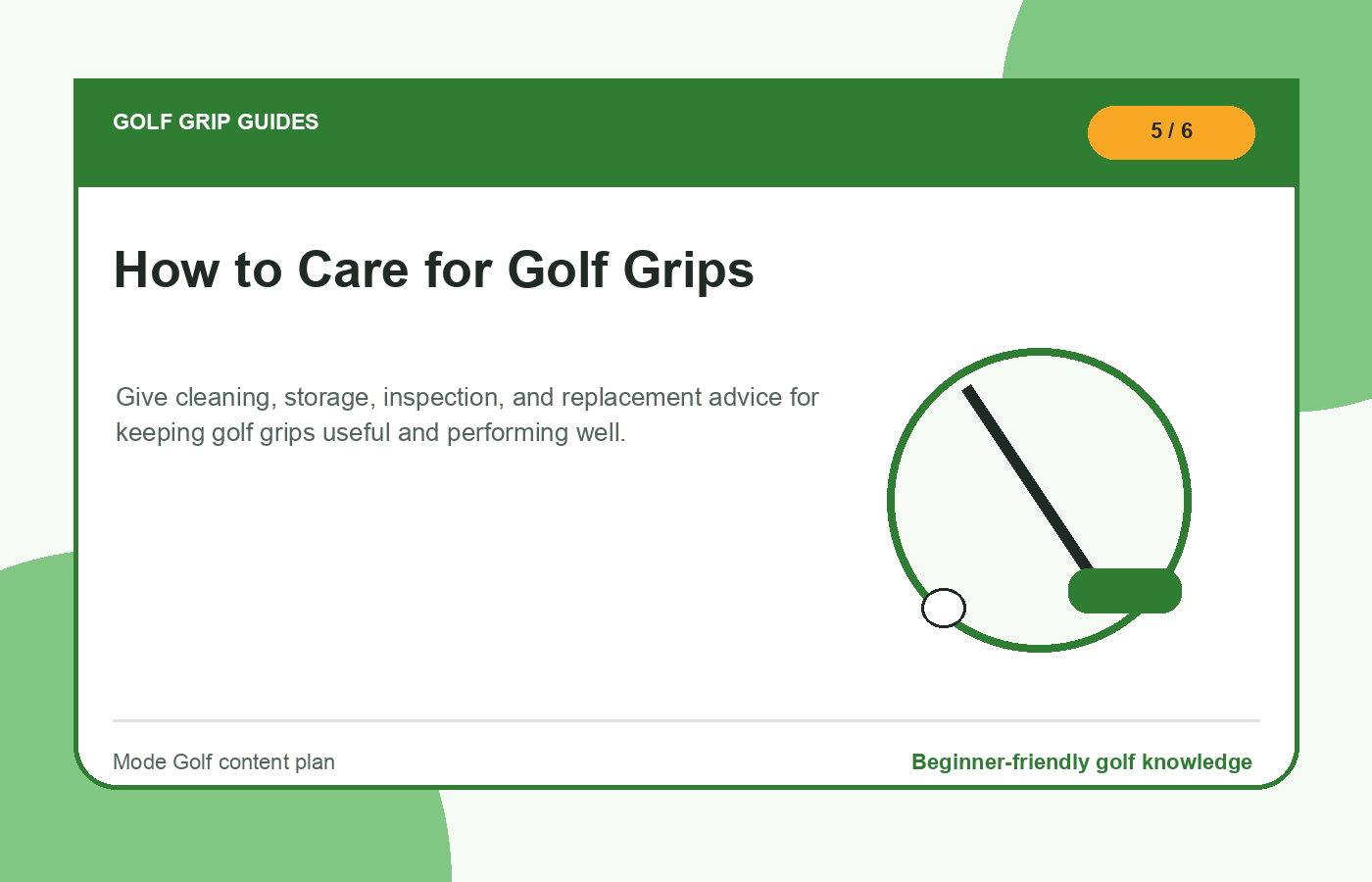 GOLF GRIP GUIDES

5 / 6

How to Care for Golf Grips

Give cleaning, storage, inspection, and replacement advice for keeping golf grips useful and performing well.

Mode Golf content plan

Beginner-friendly golf knowledge